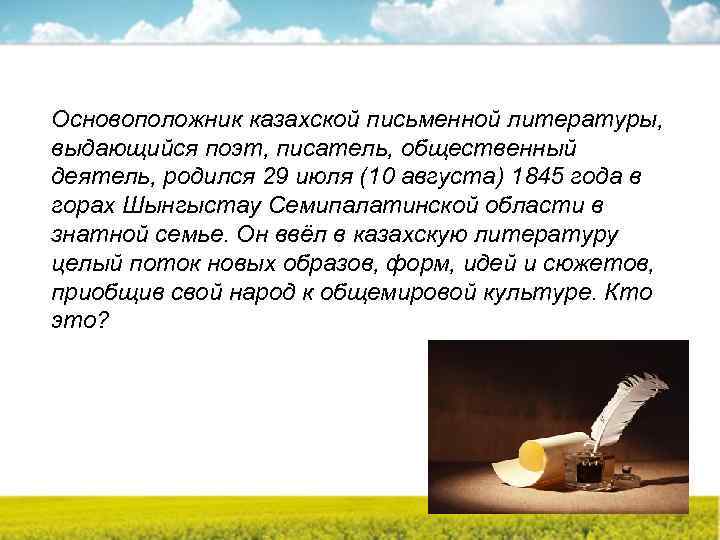 Основоположник казахской письменной литературы, выдающийся поэт, писатель, общественный деятель, родился 29 июля (10 августа) 1845 года в горах Шынгыстау Семипалатинской области в знатной семье. Он ввёл в казахскую литературу целый поток новых образов, форм, идей и сюжетов, приобщив свой народ к общемировой культуре. Кто это?